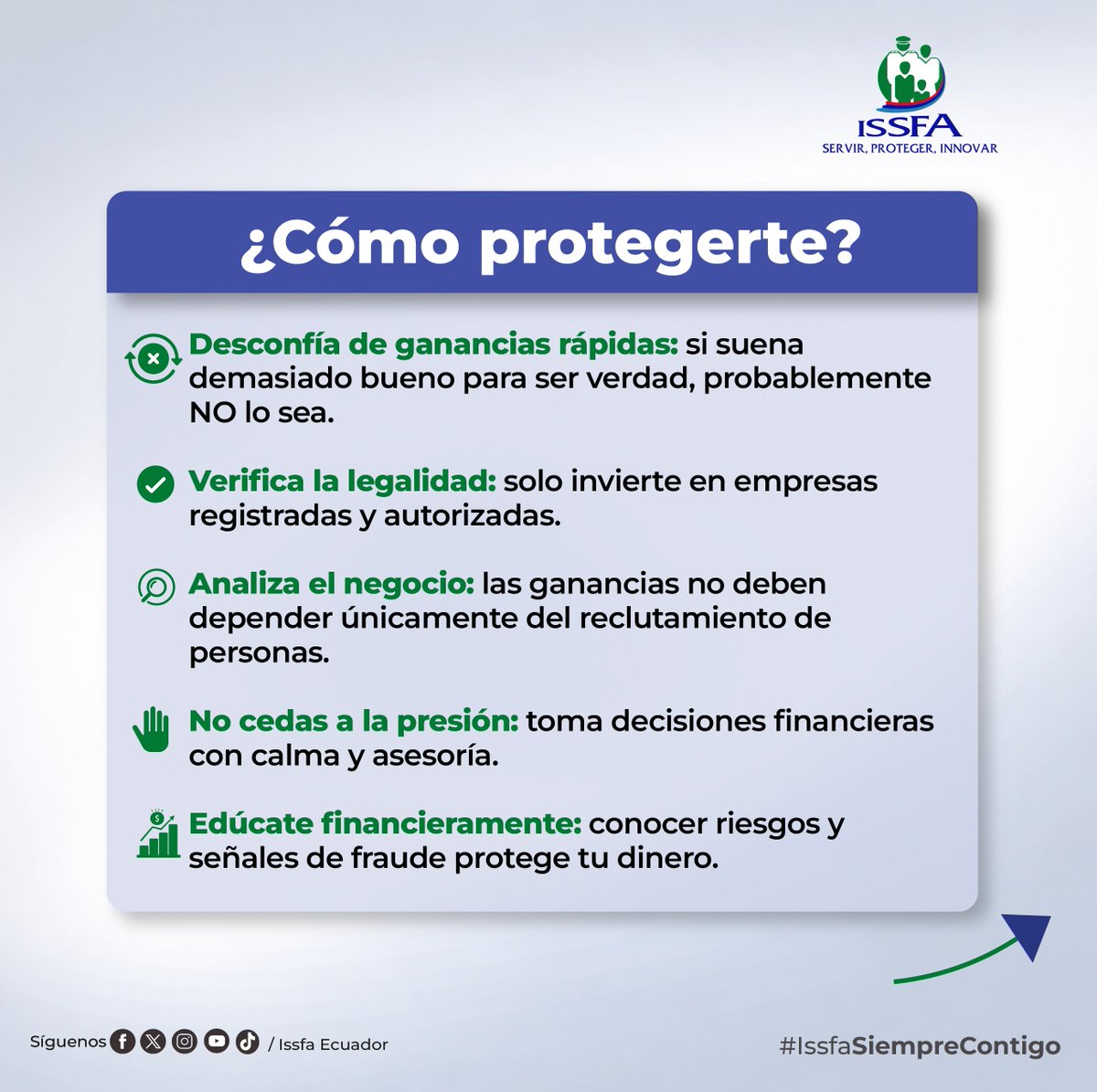 ISSFA
SERVIR, PROTEGER, INNOVAR

¿Cómo protegerte?

Desconfía de ganancias rápidas: si suena demasiado bueno para ser verdad, probablemente NO lo sea.

Verifica la legalidad: solo invierte en empresas registradas y autorizadas.

Analiza el negocio: las ganancias no deben depender únicamente del reclutamiento de personas.

No cedas a la presión: toma decisiones financieras con calma y asesoría.

Edúcate financieramente: conocer riesgos y señales de fraude protege tu dinero.

Síguenos / Issfa Ecuador

#IssfaSiempreContigo